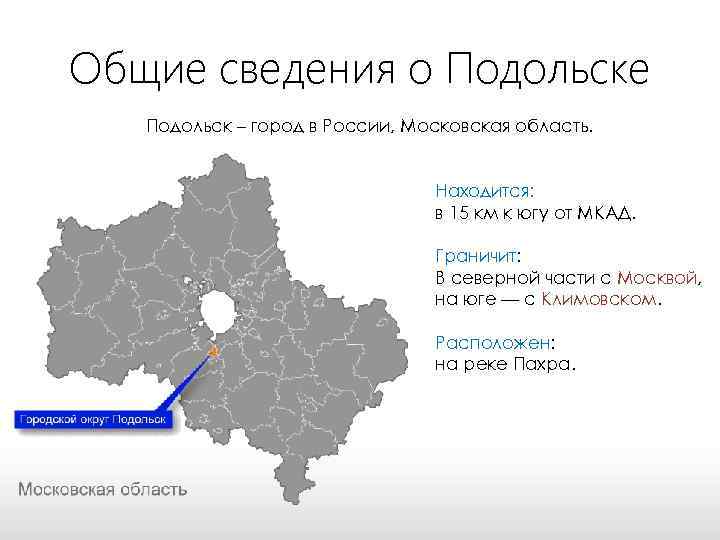 Общие сведения о Подольске

Подольск – город в России, Московская область.

Находится:
в 15 км к югу от МКАД.

Граничит:
В северной части с Москвой, на юге — с Климовском.

Расположен:
на реке Пахра.

Городской округ Подольск

Московская область